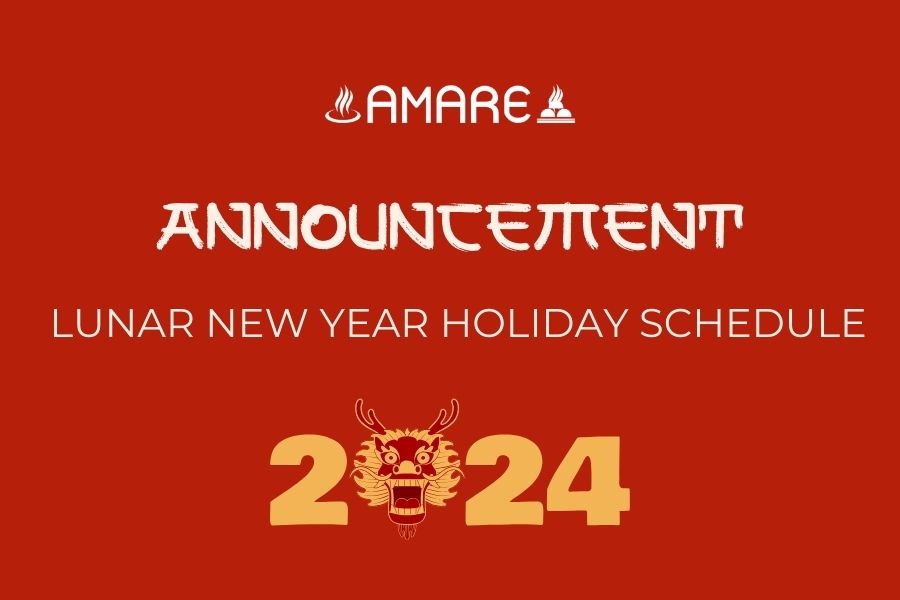 AMARE

ANNOUNCEMENT

LUNAR NEW YEAR HOLIDAY SCHEDULE

2024